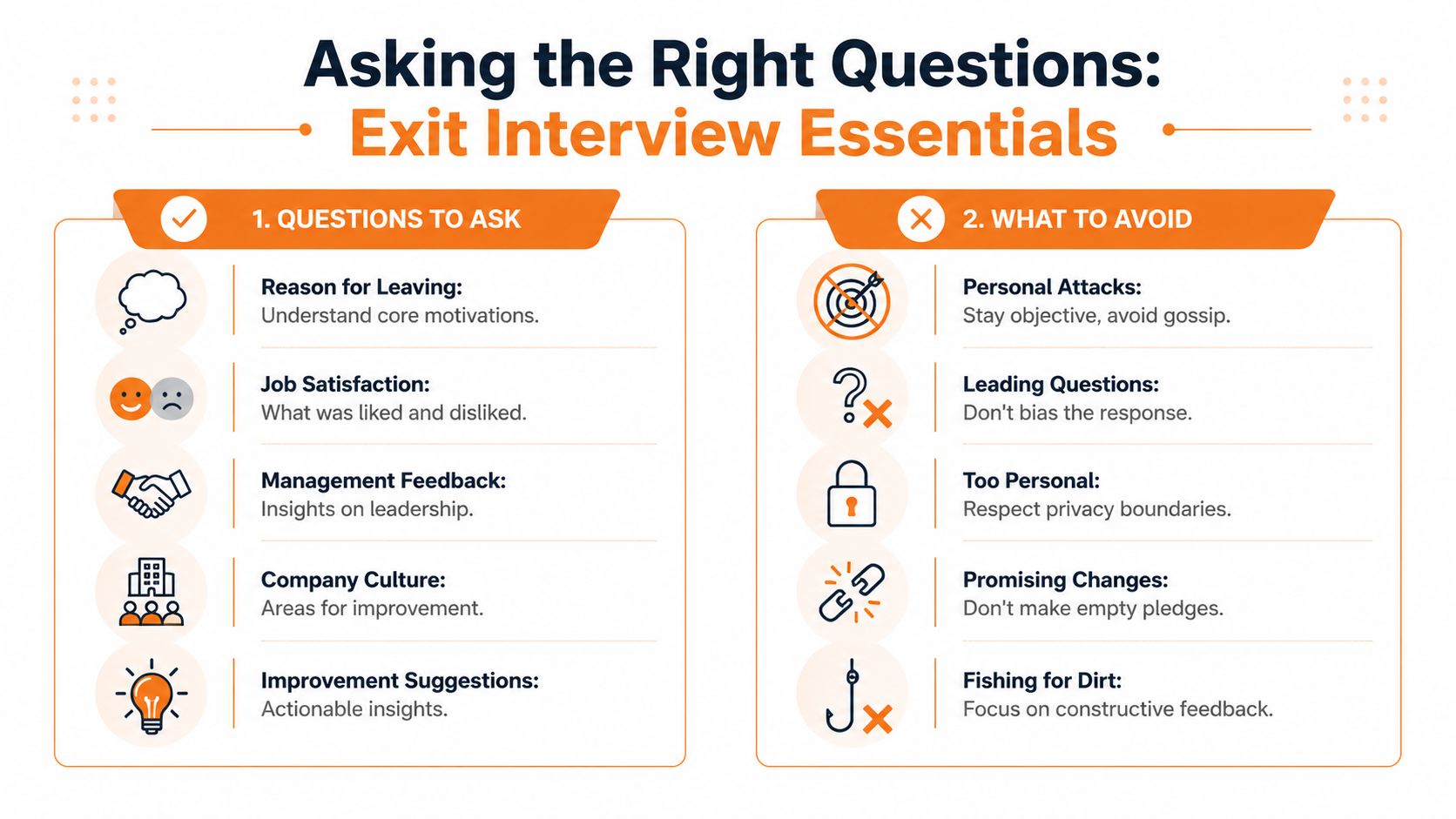 Asking the Right Questions:
Exit Interview Essentials

1. QUESTIONS TO ASK

Reason for Leaving:
Understand core motivations.

Job Satisfaction:
What was liked and disliked.

Management Feedback:
Insights on leadership.

Company Culture:
Areas for improvement.

Improvement Suggestions:
Actionable insights.

2. WHAT TO AVOID

Personal Attacks:
Stay objective, avoid gossip.

Leading Questions:
Don't bias the response.

Too Personal:
Respect privacy boundaries.

Promising Changes:
Don't make empty pledges.

Fishing for Dirt:
Focus on constructive feedback.